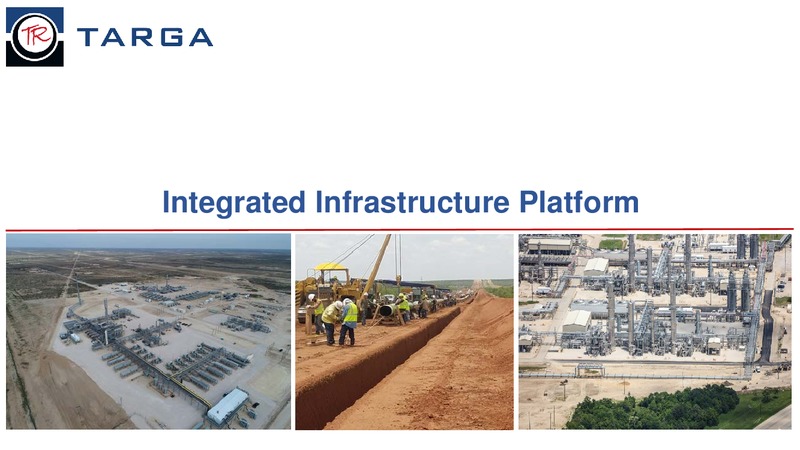 TR TARGA

Integrated Infrastructure Platform